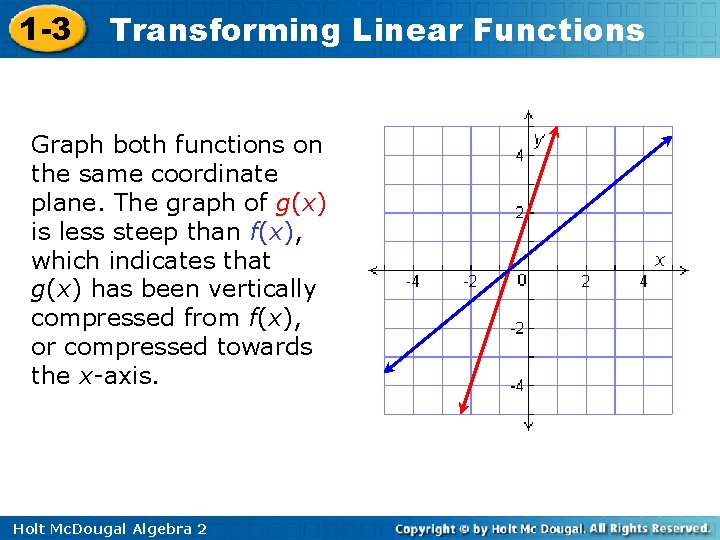 1-3 Transforming Linear Functions

Graph both functions on the same coordinate plane. The graph of $g(x)$ is less steep than $f(x)$, which indicates that $g(x)$ has been vertically compressed from $f(x)$, or compressed towards the $x$-axis.

y
4
2
x
-4
-2
0
2
4
-2
-4

Holt McDougal Algebra 2

Copyright © by Holt Mc Dougal. All Rights Reserved.